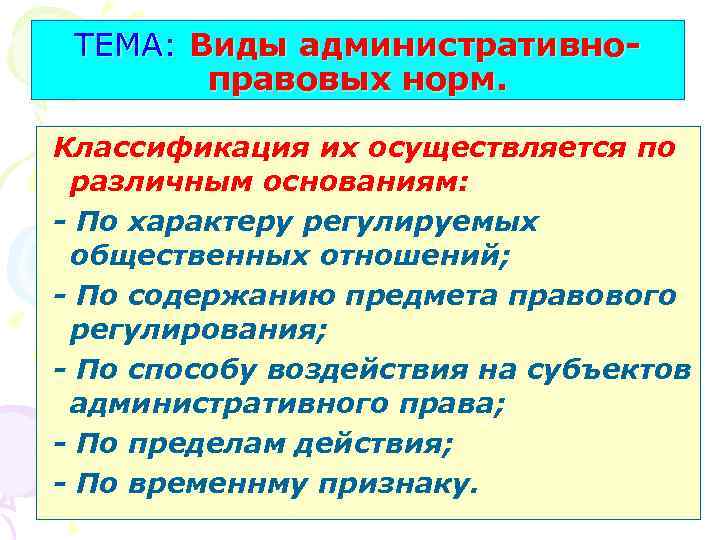 ТЕМА: Виды административно-правовых норм.

Классификация их осуществляется по различным основаниям:

- По характеру регулируемых общественных отношений;

- По содержанию предмета правового регулирования;

- По способу воздействия на субъектов административного права;

- По пределам действия;

- По временнму признаку.